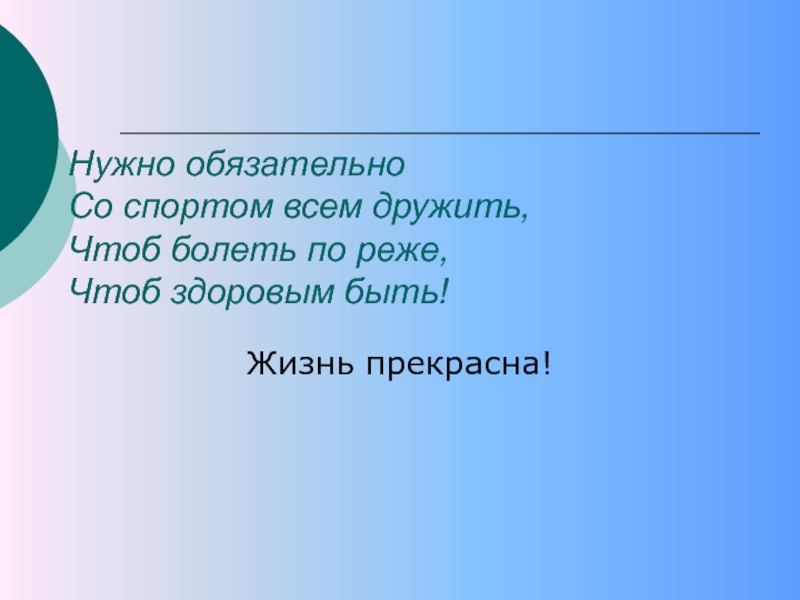 Нужно обязательно
Со спортом всем дружить,
Чтоб болеть по реже,
Чтоб здоровым быть!

Жизнь прекрасна!